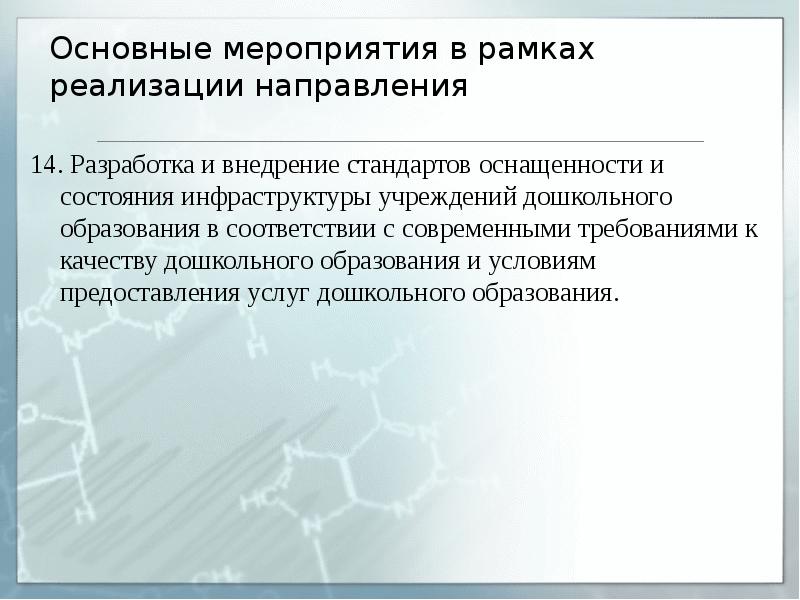 Основные мероприятия в рамках реализации направления

14. Разработка и внедрение стандартов оснащенности и состояния инфраструктуры учреждений дошкольного образования в соответствии с современными требованиями к качеству дошкольного образования и условиям предоставления услуг дошкольного образования.